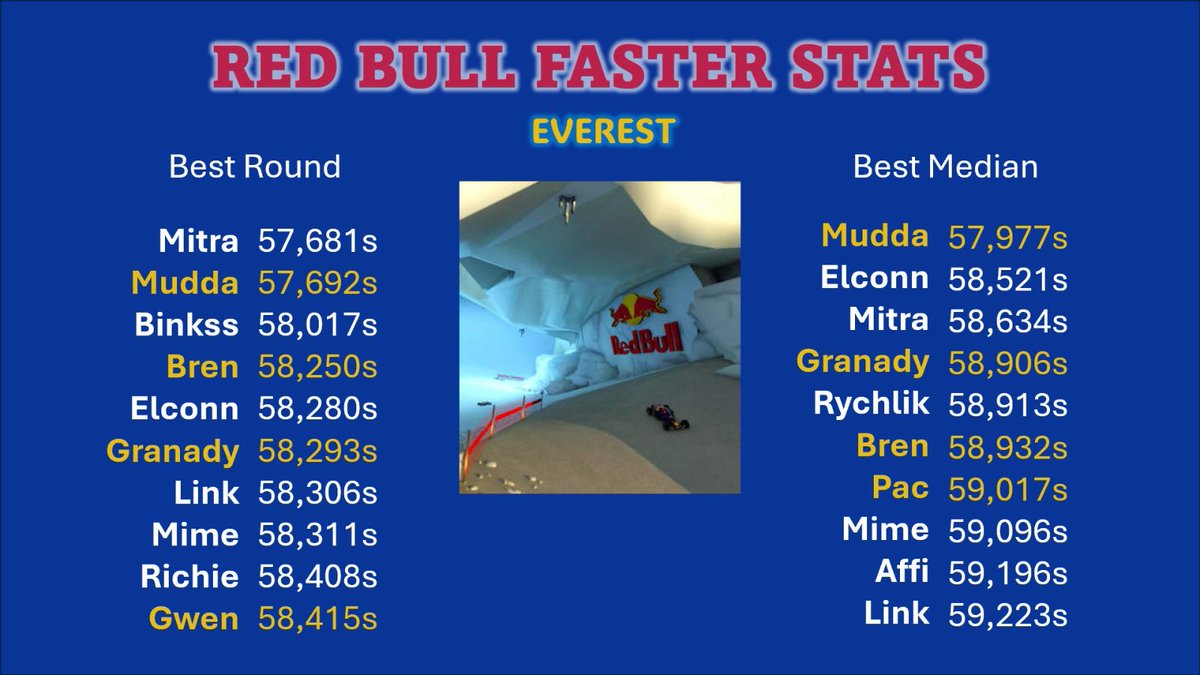 RED BULL FASTER STATS

EVEREST

Best Round

Mitra 57,681s
Mudda 57,692s
Binkss 58,017s
Bren 58,250s
Elconn 58,280s
Granady 58,293s
Link 58,306s
Mime 58,311s
Richie 58,408s
Gwen 58,415s

Red Bull

Best Median

Mudda 57,977s
Elconn 58,521s
Mitra 58,634s
Granady 58,906s
Rychlik 58,913s
Bren 58,932s
Pac 59,017s
Mime 59,096s
Affi 59,196s
Link 59,223s